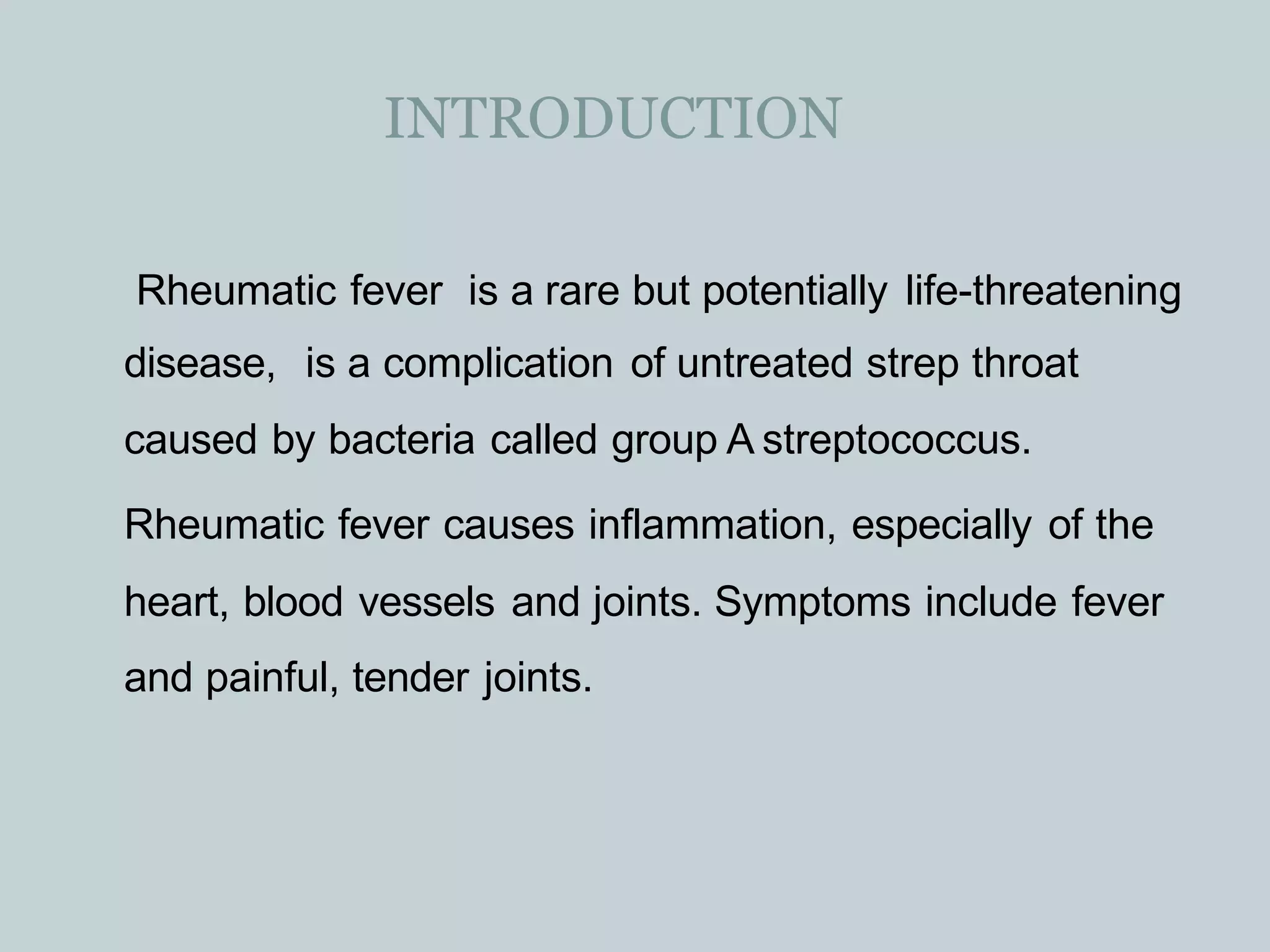 INTRODUCTION

Rheumatic fever is a rare but potentially life-threatening disease, is a complication of untreated strep throat caused by bacteria called group A streptococcus.

Rheumatic fever causes inflammation, especially of the heart, blood vessels and joints. Symptoms include fever and painful, tender joints.